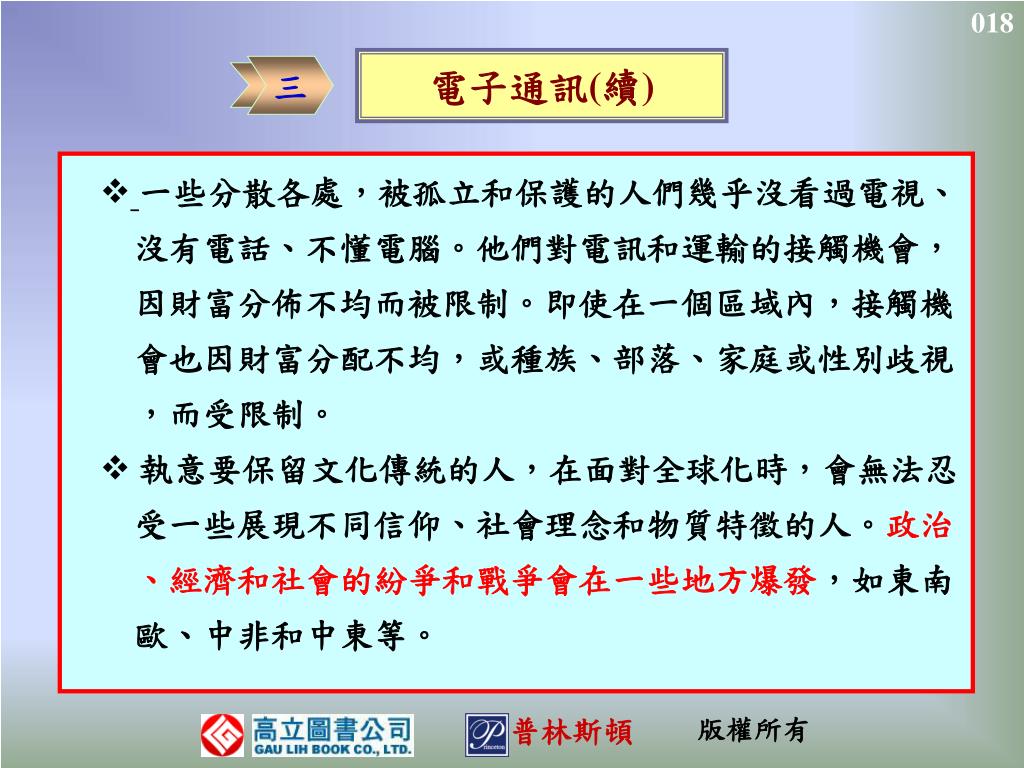 018

三

電子通訊(續)

❖ 一些分散各處，被孤立和保護的人們幾乎沒看過電視、沒有電話、不懂電腦。他們對電訊和運輸的接觸機會，因財富分佈不均而被限制。即使在一個區域內，接觸機會也因財富分配不均，或種族、部落、家庭或性別歧視，而受限制。

❖ 執意要保留文化傳統的人，在面對全球化時，會無法忍受一些展現不同信仰、社會理念和物質特徵的人。政治、經濟和社會的紛爭和戰爭會在一些地方爆發，如東南歐、中非和中東等。

高立圖書公司 GAU LIH BOOK CO., LTD.

Princeton 普林斯頓

版權所有